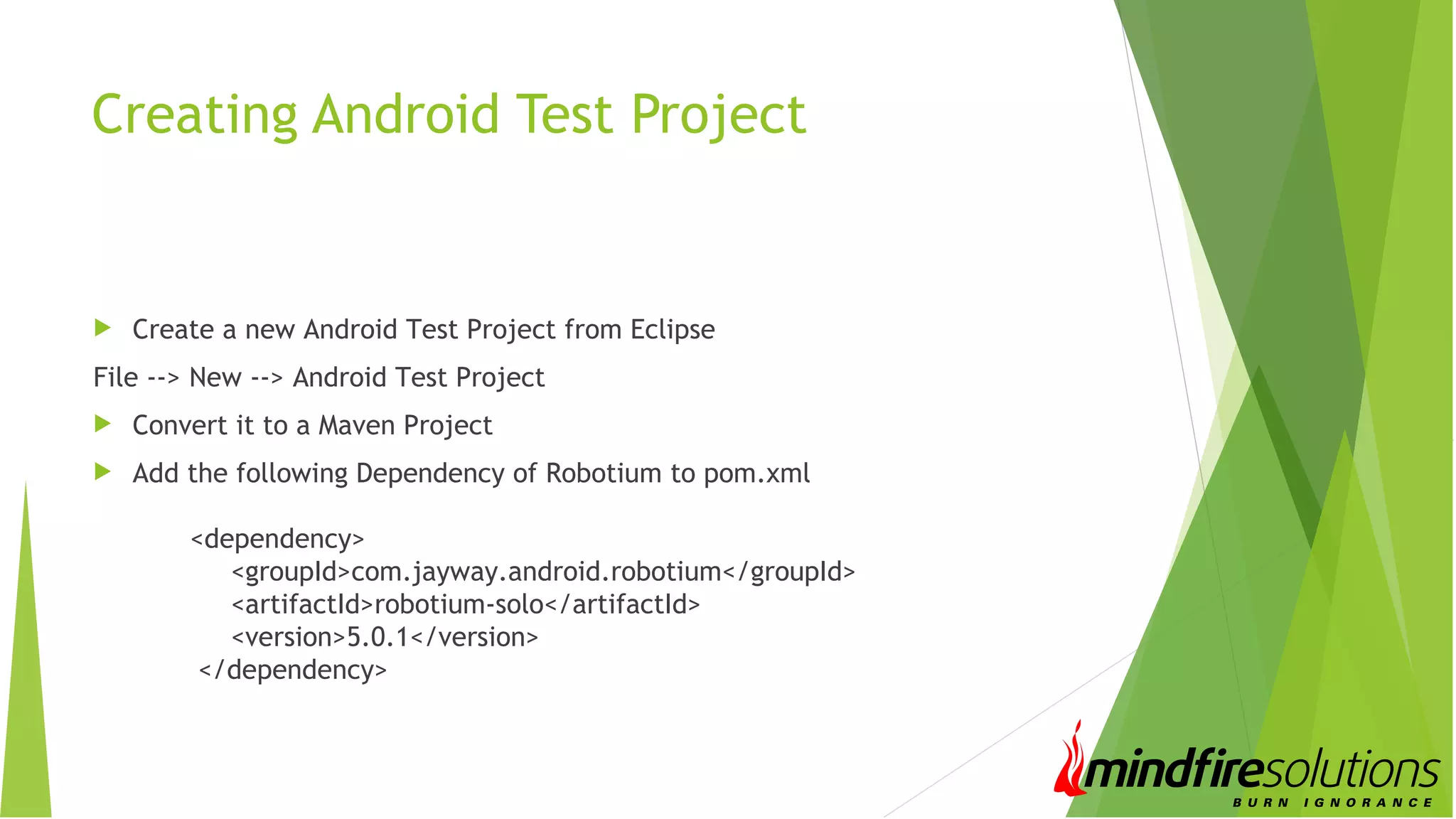 Creating Android Test Project

Create a new Android Test Project from Eclipse

File --> New --> Android Test Project

Convert it to a Maven Project

Add the following Dependency of Robotium to pom.xml

<dependency>
<groupId>com.jayway.android.robotium</groupId>
<artifactId>robotium-solo</artifactId>
<version>5.0.1</version>
</dependency>

mindfiresolutions
BURN IGNORANCE